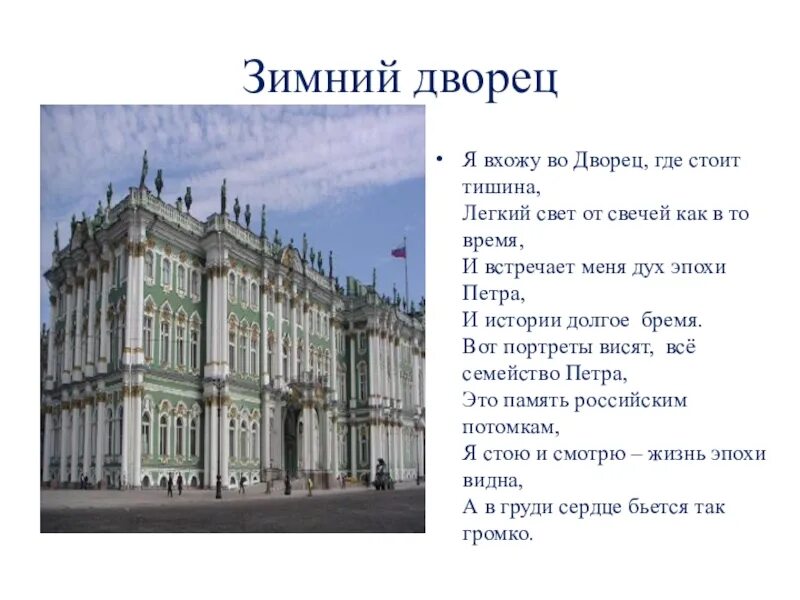 Зимний дворец

• Я вхожу во Дворец, где стоит тишина,
Легкий свет от свечей как в то время,
И встречает меня дух эпохи Петра,
И истории долгое бремя.
Вот портреты висят, всё семейство Петра,
Это память российским потомкам,
Я стою и смотрю – жизнь эпохи видна,
А в груди сердце бьется так громко.